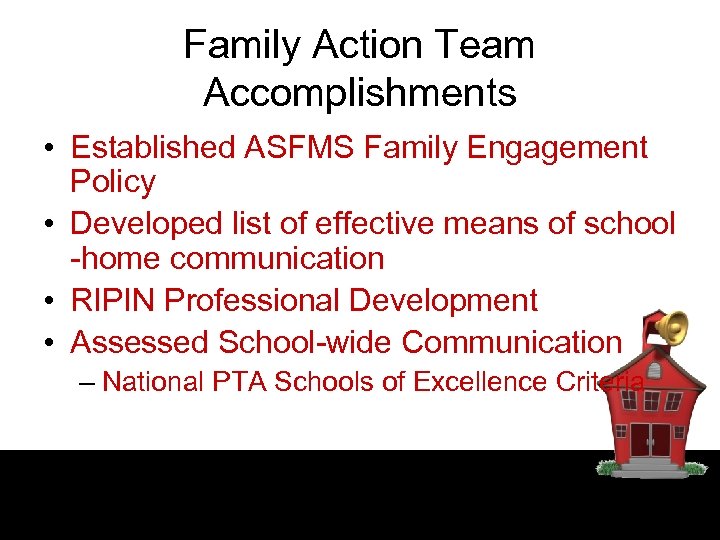 Family Action Team Accomplishments

• Established ASFMS Family Engagement Policy
• Developed list of effective means of school -home communication
• RIPIN Professional Development
• Assessed School-wide Communication
– National PTA Schools of Excellence Criteria